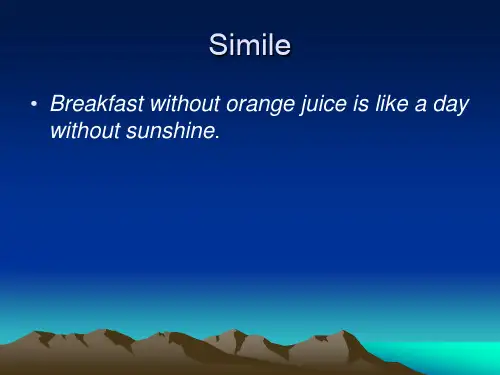 Simile

• Breakfast without orange juice is like a day without sunshine.